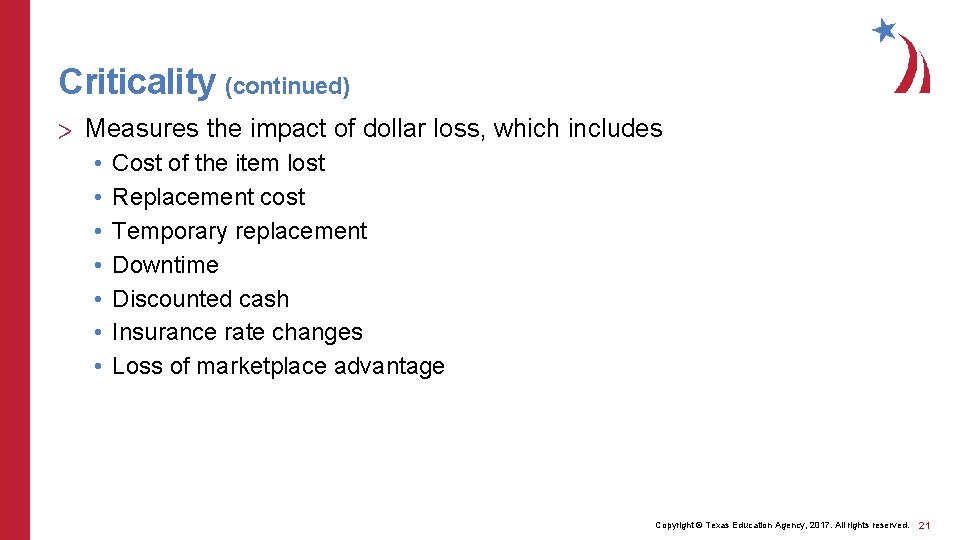 Criticality (continued)

> Measures the impact of dollar loss, which includes

• Cost of the item lost
• Replacement cost
• Temporary replacement
• Downtime
• Discounted cash
• Insurance rate changes
• Loss of marketplace advantage

Copyright © Texas Education Agency, 2017. All rights reserved. 21